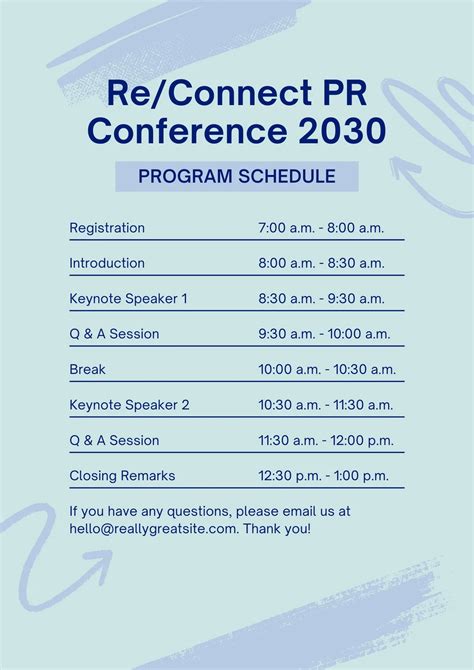 Re/Connect PR Conference 2030

PROGRAM SCHEDULE

| | |
|---|---|
| Registration | 7:00 a.m. - 8:00 a.m. |
| Introduction | 8:00 a.m. - 8:30 a.m. |
| Keynote Speaker 1 | 8:30 a.m. - 9:30 a.m. |
| Q & A Session | 9:30 a.m. - 10:00 a.m. |
| Break | 10:00 a.m. - 10:30 a.m. |
| Keynote Speaker 2 | 10:30 a.m. - 11:30 a.m. |
| Q & A Session | 11:30 a.m. - 12:00 p.m. |
| Closing Remarks | 12:30 p.m. - 1:00 p.m. |

If you have any questions, please email us at hello@reallygreatsite.com. Thank you!